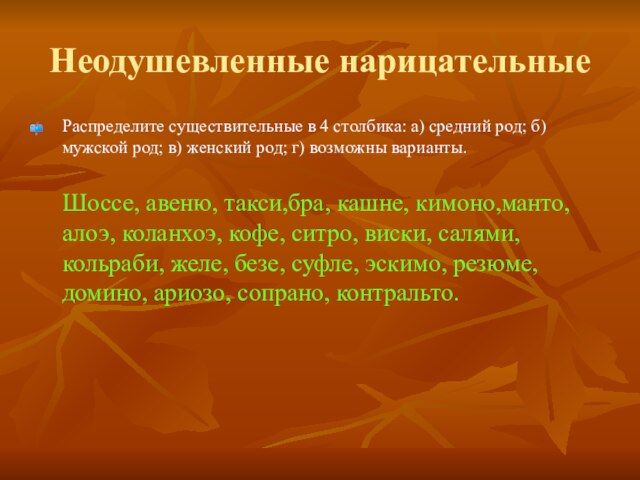 Неодушевленные нарицательные

Распределите существительные в 4 столбика: а) средний род; б) мужской род; в) женский род; г) возможны варианты.

Шоссе, авеню, такси,бра, кашне, кимоно,манто, алоэ, коланхоэ, кофе, ситро, виски, салями, кольраби, желе, безе, суфле, эскимо, резюме, домино, ариозо, сопрано, контральто.